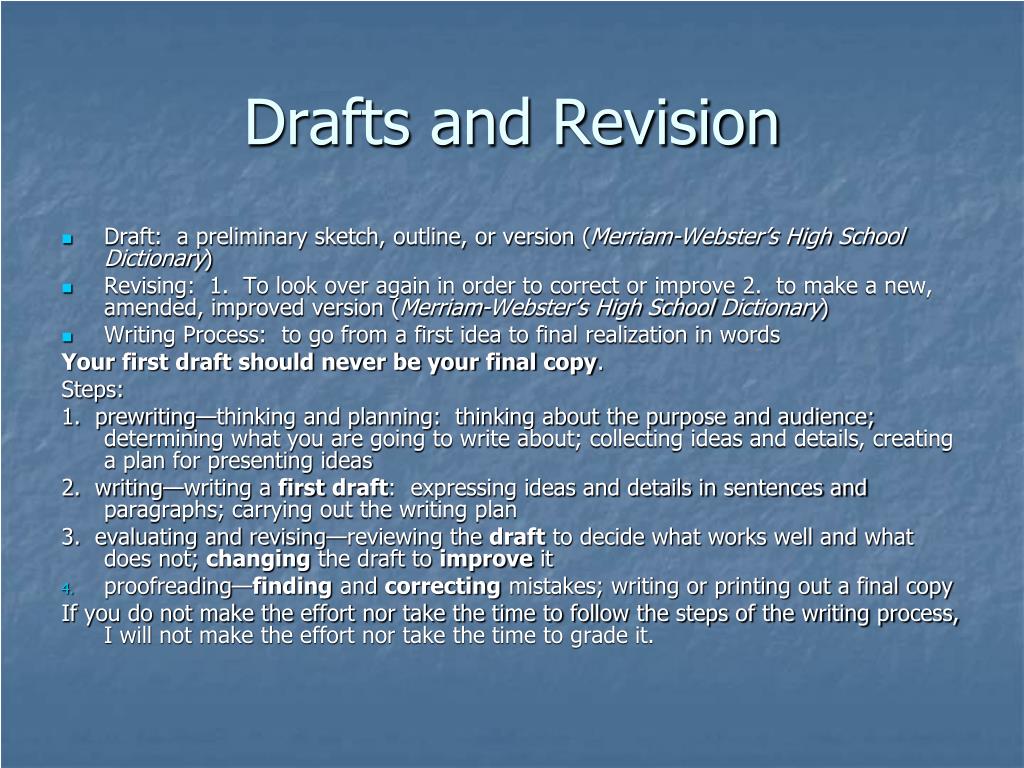 Drafts and Revision

Draft: a preliminary sketch, outline, or version (Merriam-Webster's High School Dictionary)

Revising: 1. To look over again in order to correct or improve 2. to make a new, amended, improved version (Merriam-Webster's High School Dictionary)

Writing Process: to go from a first idea to final realization in words

Your first draft should never be your final copy.

Steps:

1. prewriting—thinking and planning: thinking about the purpose and audience; determining what you are going to write about; collecting ideas and details, creating a plan for presenting ideas

2. writing—writing a first draft: expressing ideas and details in sentences and paragraphs; carrying out the writing plan

3. evaluating and revising—reviewing the draft to decide what works well and what does not; changing the draft to improve it

4. proofreading—finding and correcting mistakes; writing or printing out a final copy

If you do not make the effort nor take the time to follow the steps of the writing process, I will not make the effort nor take the time to grade it.